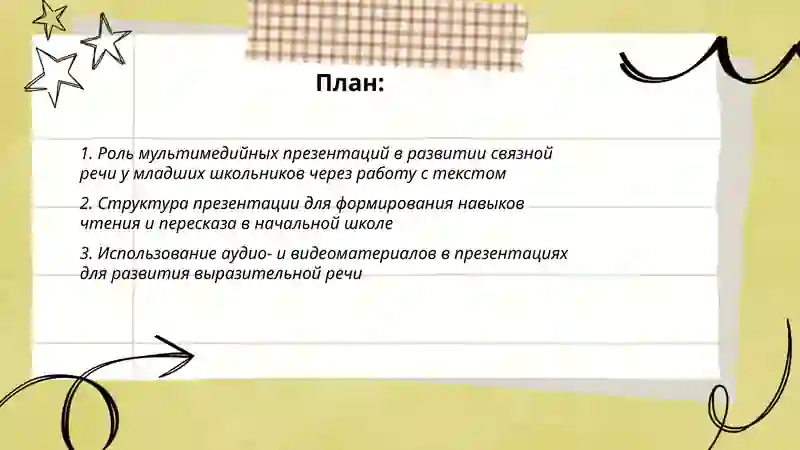 План:

1. Роль мультимедийных презентаций в развитии связной речи у младших школьников через работу с текстом

2. Структура презентации для формирования навыков чтения и пересказа в начальной школе

3. Использование аудио- и видеоматериалов в презентациях для развития выразительной речи